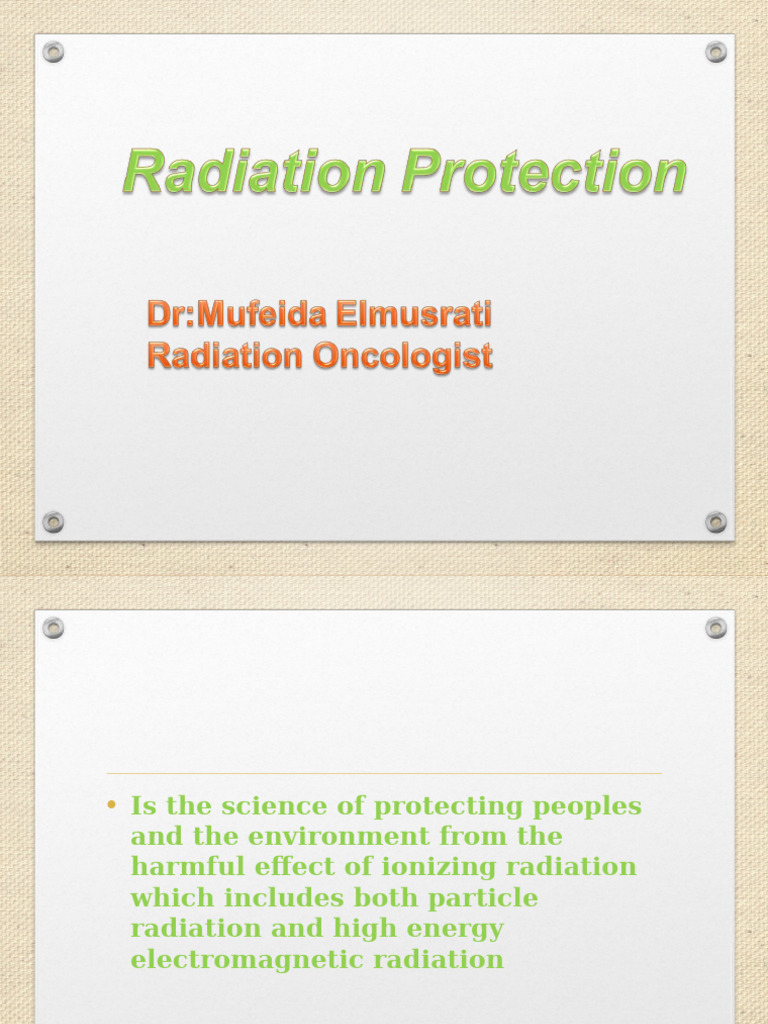 Radiation Protection

Dr:Mufeida Elmusrati
Radiation Oncologist

• Is the science of protecting peoples and the environment from the harmful effect of ionizing radiation which includes both particle radiation and high energy electromagnetic radiation